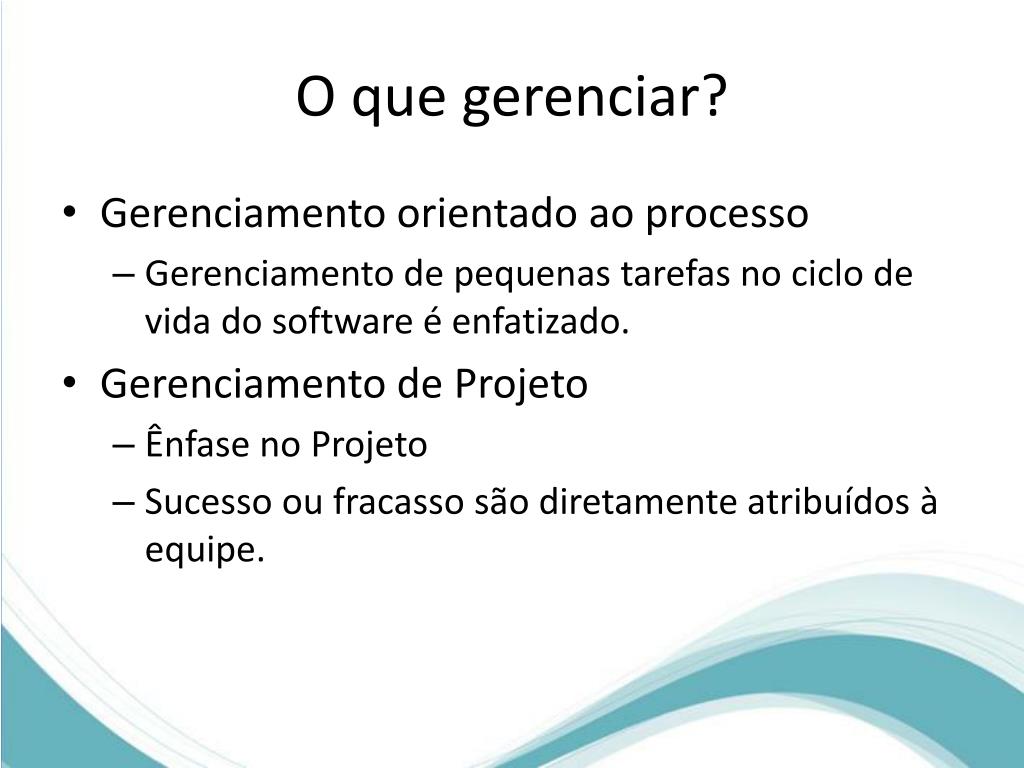 O que gerenciar?

• Gerenciamento orientado ao processo
– Gerenciamento de pequenas tarefas no ciclo de vida do software é enfatizado.
• Gerenciamento de Projeto
– Ênfase no Projeto
– Sucesso ou fracasso são diretamente atribuídos à equipe.